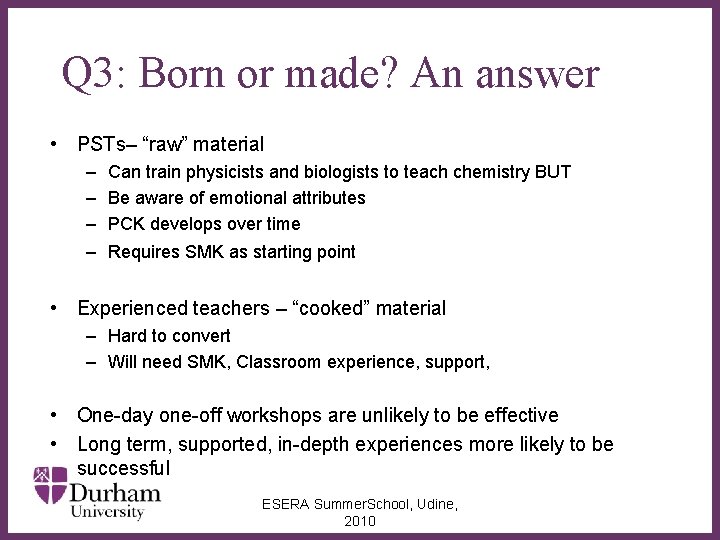 Q3: Born or made? An answer

• PSTs– “raw” material
– Can train physicists and biologists to teach chemistry BUT
– Be aware of emotional attributes
– PCK develops over time
– Requires SMK as starting point

• Experienced teachers – “cooked” material
– Hard to convert
– Will need SMK, Classroom experience, support,

• One-day one-off workshops are unlikely to be effective
• Long term, supported, in-depth experiences more likely to be successful

Durham University

ESERA SummerSchool, Udine, 2010